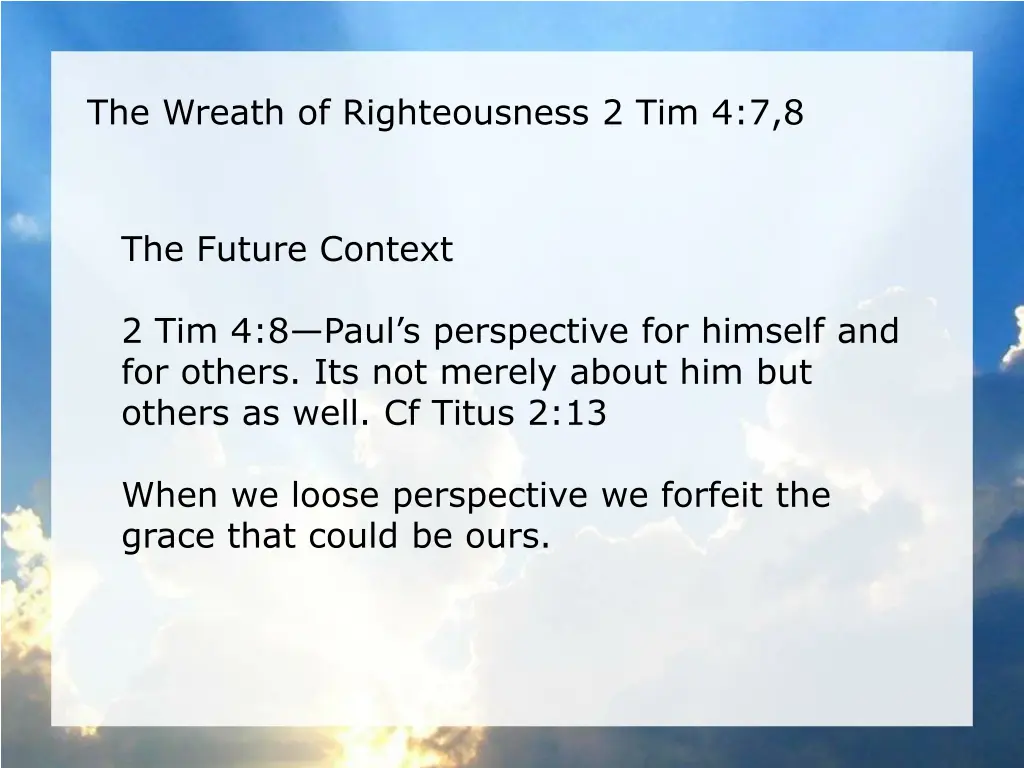 The Wreath of Righteousness 2 Tim 4:7,8

The Future Context

2 Tim 4:8—Paul’s perspective for himself and for others. Its not merely about him but others as well. Cf Titus 2:13

When we loose perspective we forfeit the grace that could be ours.